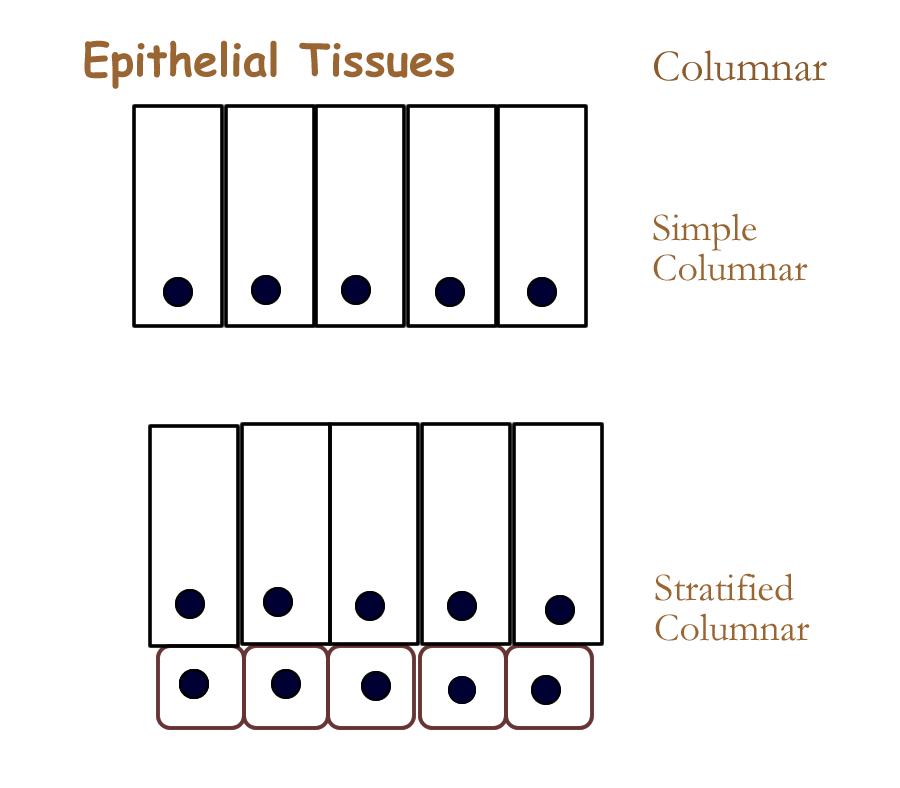 Epithelial Tissues

Columnar

Simple Columnar

Stratified Columnar